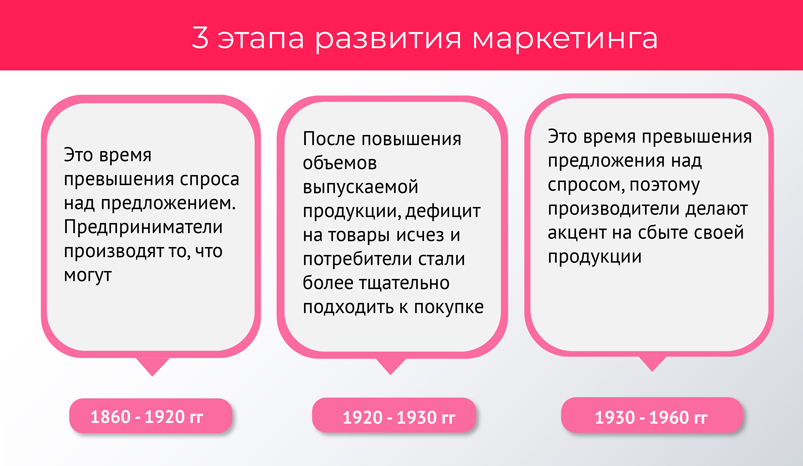 3 этапа развития маркетинга

Это время превышения спроса над предложением. Предприниматели производят то, что могут

1860 - 1920 гг

После повышения объемов выпускаемой продукции, дефицит на товары исчез и потребители стали более тщательно подходить к покупке

1920 - 1930 гг

Это время превышения предложения над спросом, поэтому производители делают акцент на сбыте своей продукции

1930 - 1960 гг